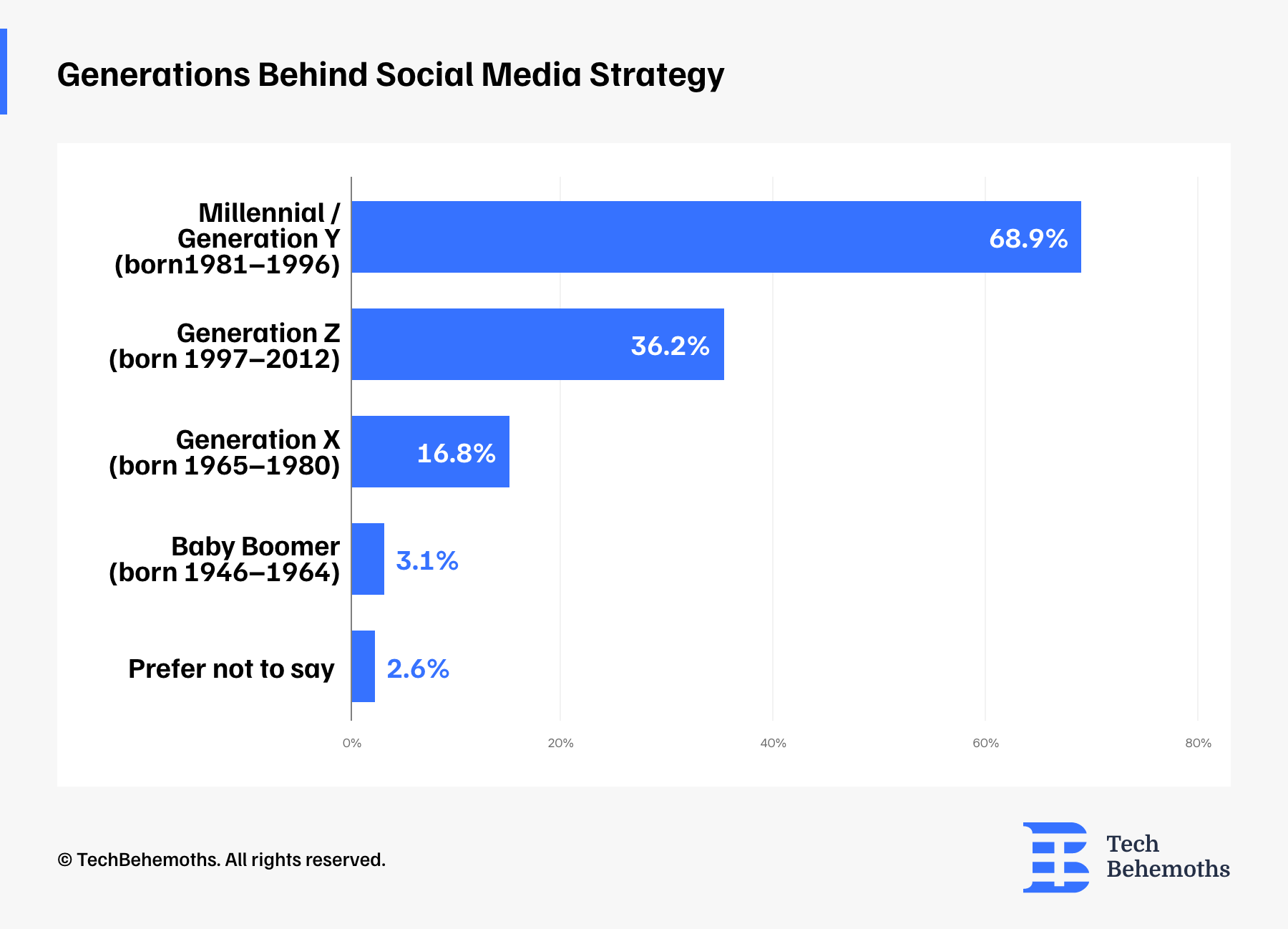 Generations Behind Social Media Strategy

Millennial / Generation Y (born1981–1996)
68.9%

Generation Z (born 1997–2012)
36.2%

Generation X (born 1965–1980)
16.8%

Baby Boomer (born 1946–1964)
3.1%

Prefer not to say
2.6%

0%
20%
40%
60%
80%

© TechBehemoths. All rights reserved.

Tech Behemoths